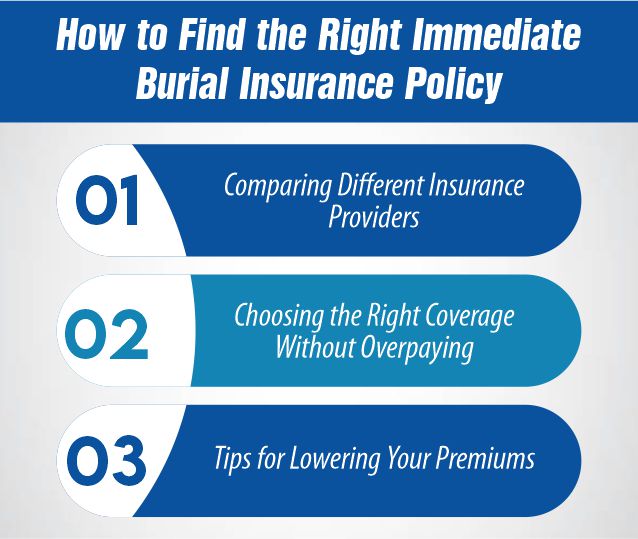 How to Find the Right Immediate Burial Insurance Policy

01

Comparing Different Insurance Providers

02

Choosing the Right Coverage Without Overpaying

03

Tips for Lowering Your Premiums